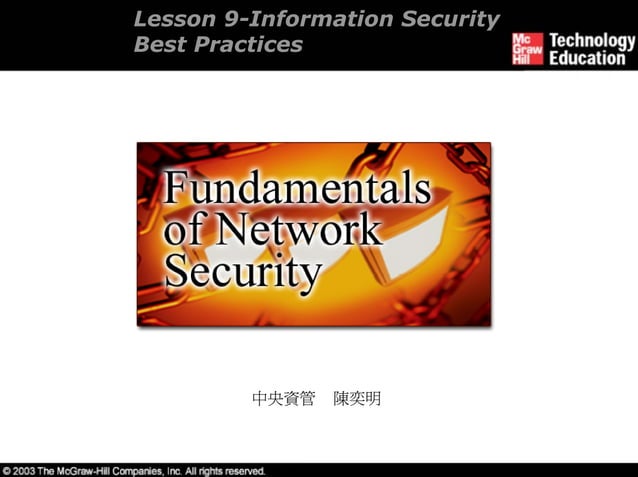 Lesson 9-Information Security Best Practices

Mc Graw Hill Technology Education

Fundamentals of Network Security

中央資管　陳奕明

© 2003 The McGraw-Hill Companies, Inc. All rights reserved.